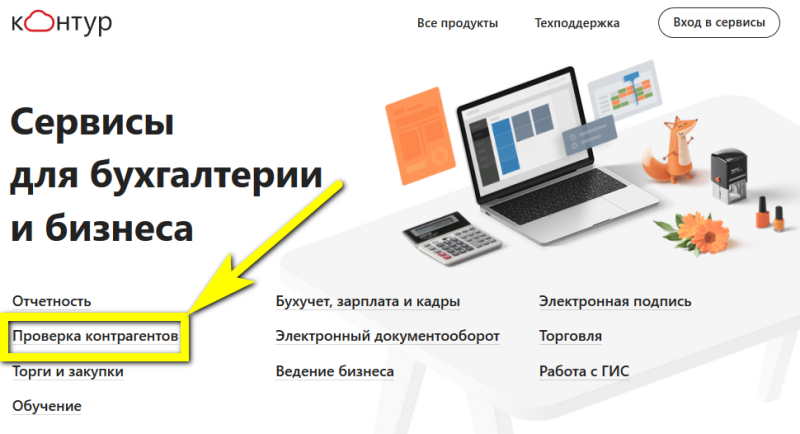 контур

Все продукты

Техподдержка

Вход в сервисы

Сервисы для бухгалтерии и бизнеса

Отчетность

Проверка контрагентов

Торги и закупки

Обучение

Бухучет, зарплата и кадры

Электронный документооборот

Ведение бизнеса

Электронная подпись

Торговля

Работа с ГИС